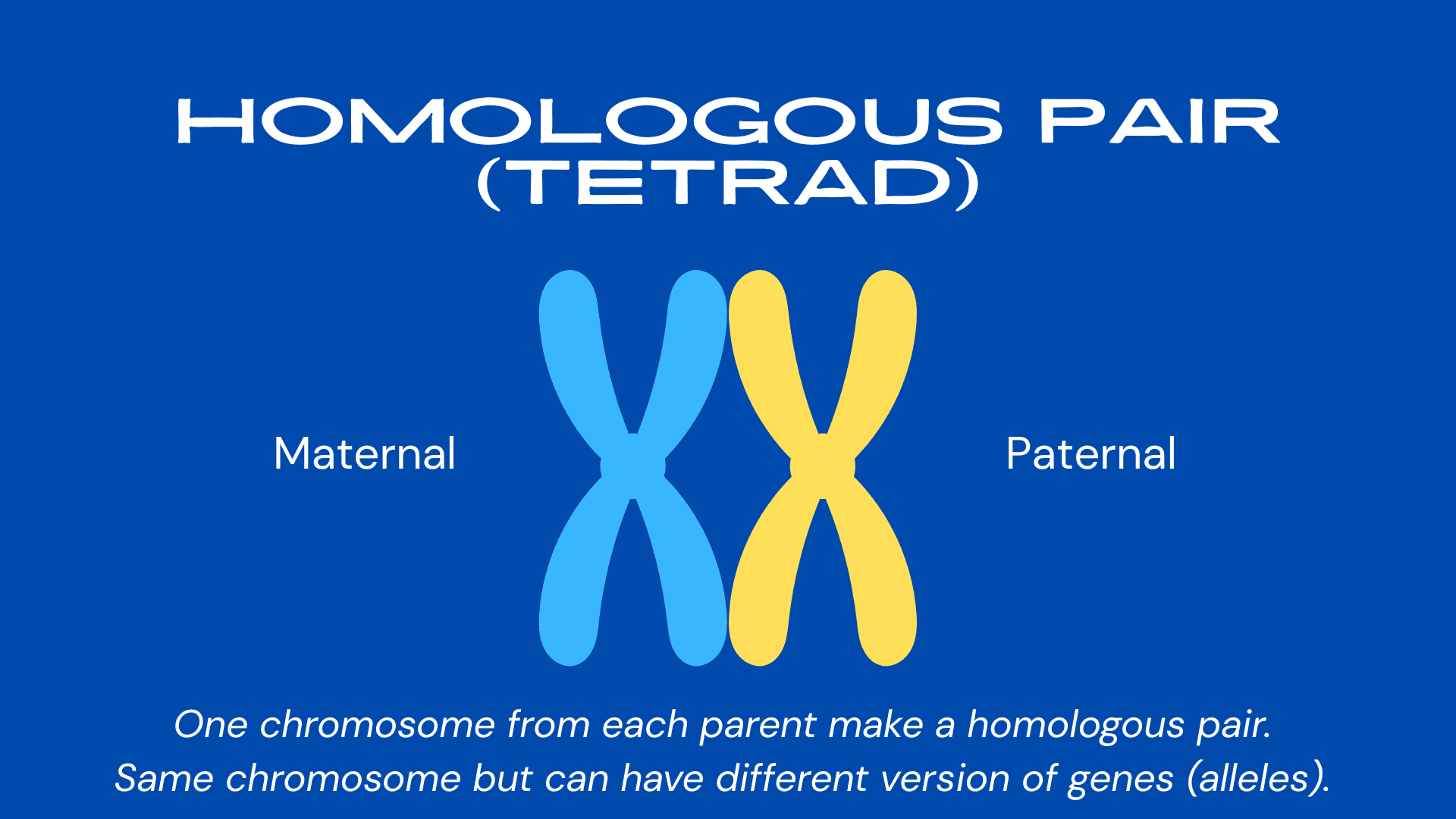 HOMOLOGOUS PAIR (TETRAD)

Maternal

Paternal

One chromosome from each parent make a homologous pair.
Same chromosome but can have different version of genes (alleles).